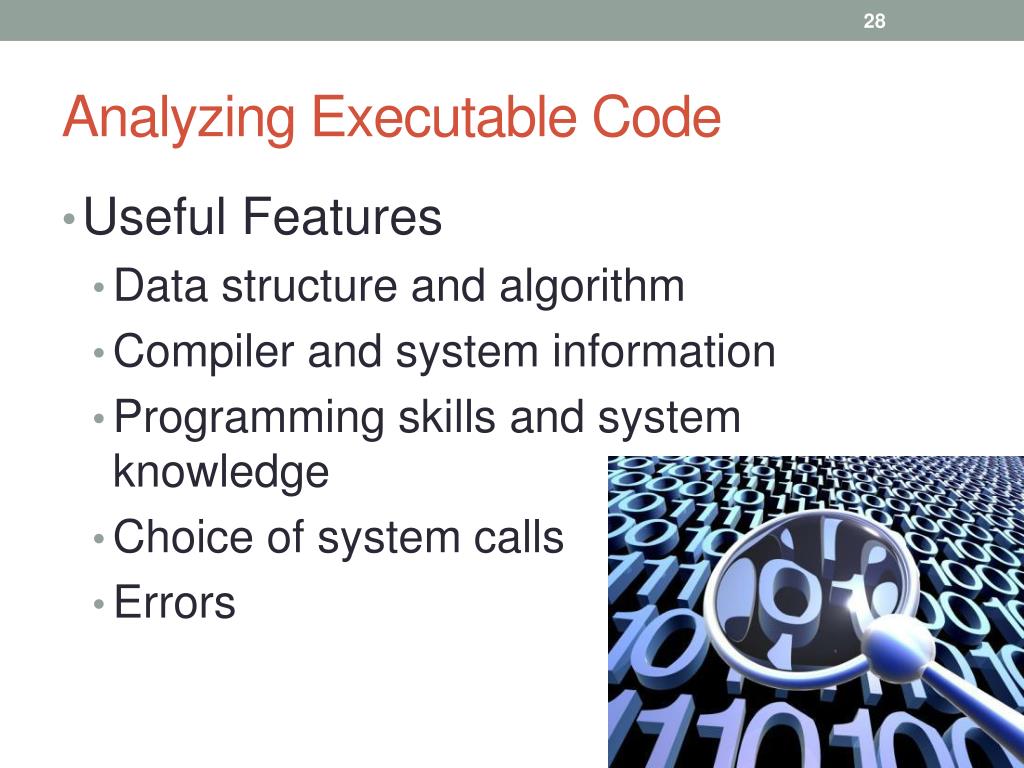 28

Analyzing Executable Code

• Useful Features
  • Data structure and algorithm
  • Compiler and system information
  • Programming skills and system knowledge
  • Choice of system calls
  • Errors